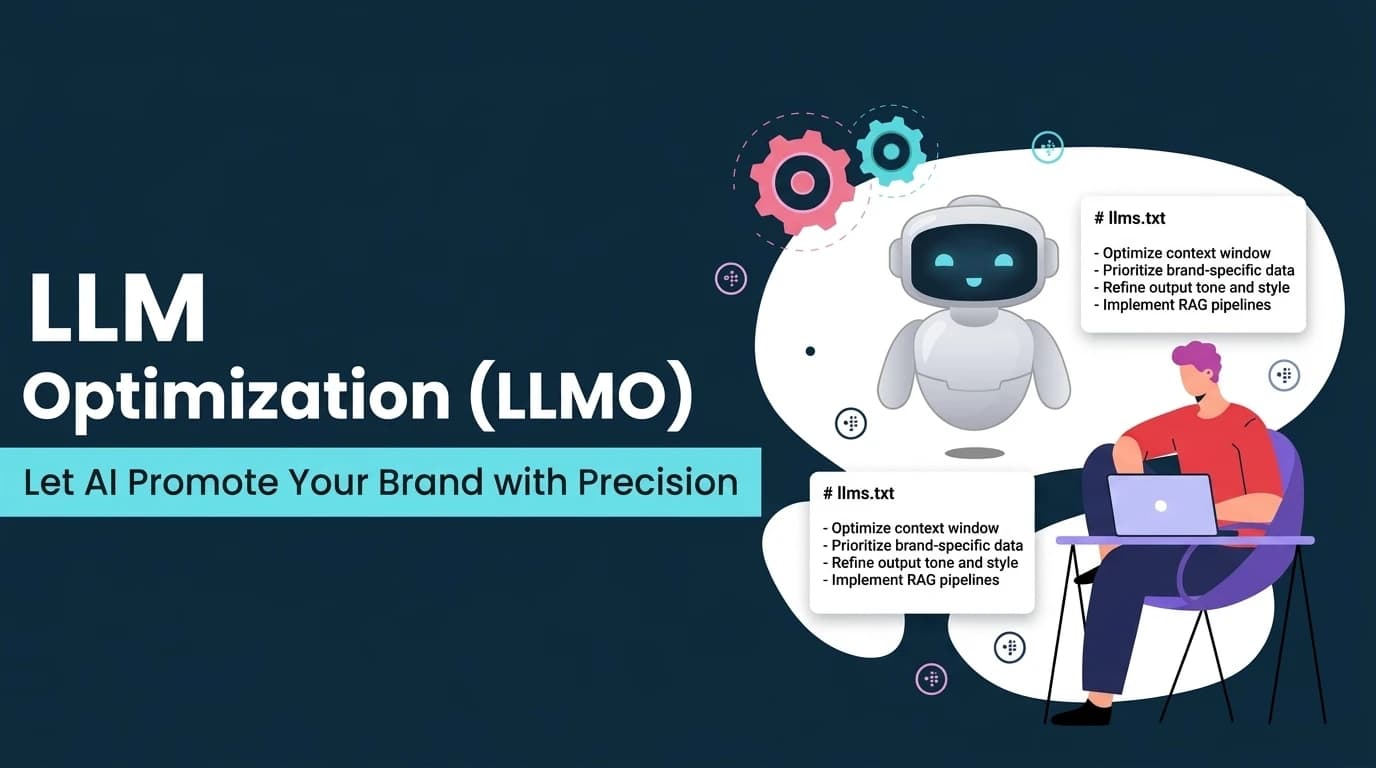 LLM
Optimization (LLMO)

Let AI Promote Your Brand with Precision

# llms.txt

- Optimize context window
- Prioritize brand-specific data
- Refine output tone and style
- Implement RAG pipelines

# llms.txt

- Optimize context window
- Prioritize brand-specific data
- Refine output tone and style
- Implement RAG pipelines